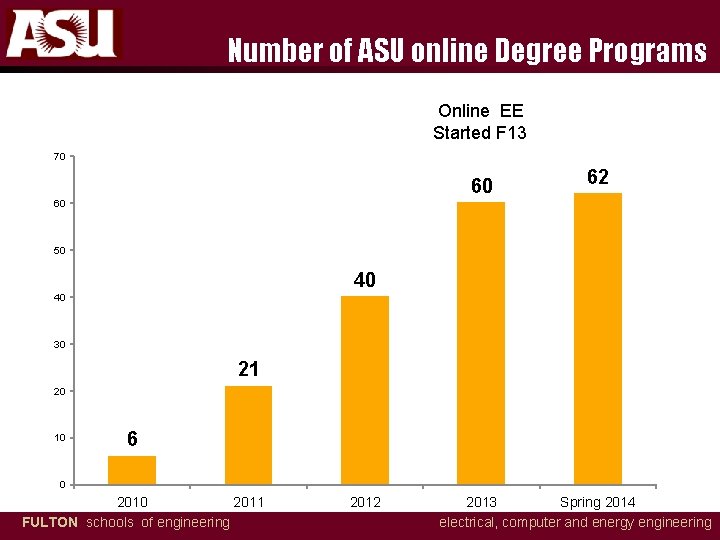 ASU

Number of ASU online Degree Programs

Online EE
Started F13

70
60
50
40
30
20
10
0

6
21
40
60
62

2010
2011
2012
2013
Spring 2014

FULTON schools of engineering

electrical, computer and energy engineering